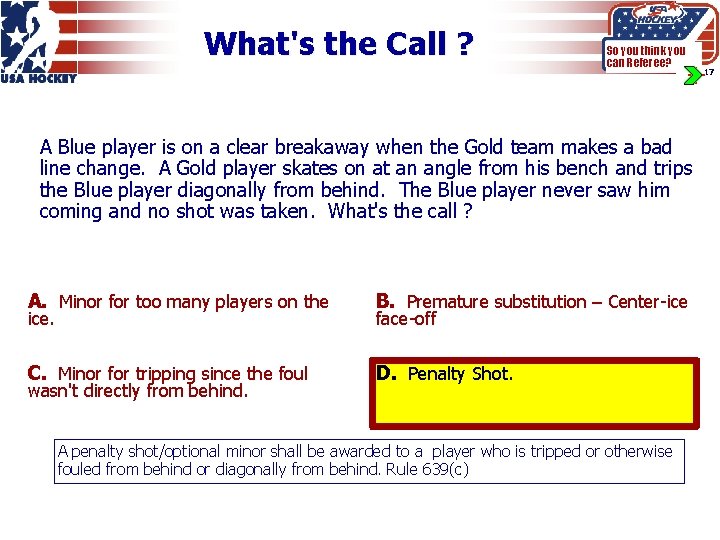 USA HOCKEY

What's the Call ?

USA HOCKEY
So you think you can Referee?
17

A Blue player is on a clear breakaway when the Gold team makes a bad line change. A Gold player skates on at an angle from his bench and trips the Blue player diagonally from behind. The Blue player never saw him coming and no shot was taken. What's the call ?

A. Minor for too many players on the ice.

B. Premature substitution – Center-ice face-off

C. Minor for tripping since the foul wasn't directly from behind.

D. Penalty Shot.

A penalty shot/optional minor shall be awarded to a player who is tripped or otherwise fouled from behind or diagonally from behind. Rule 639(c)